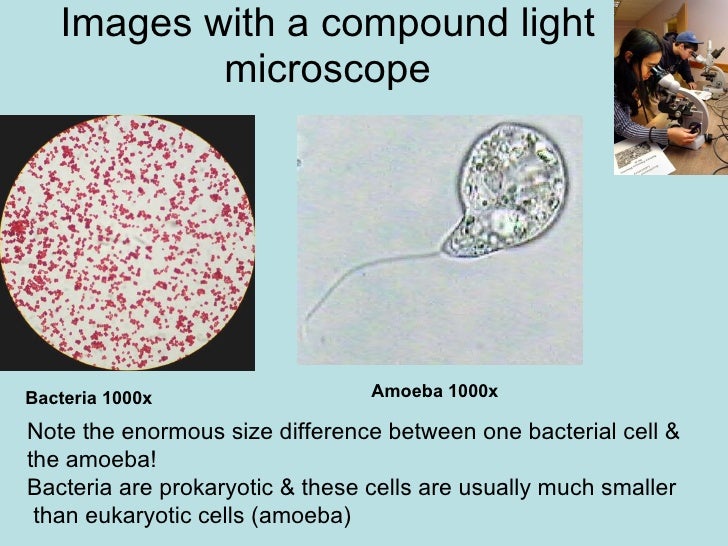 Images with a compound light microscope

Bacteria 1000x

Amoeba 1000x

Note the enormous size difference between one bacterial cell & the amoeba!
Bacteria are prokaryotic & these cells are usually much smaller than eukaryotic cells (amoeba)